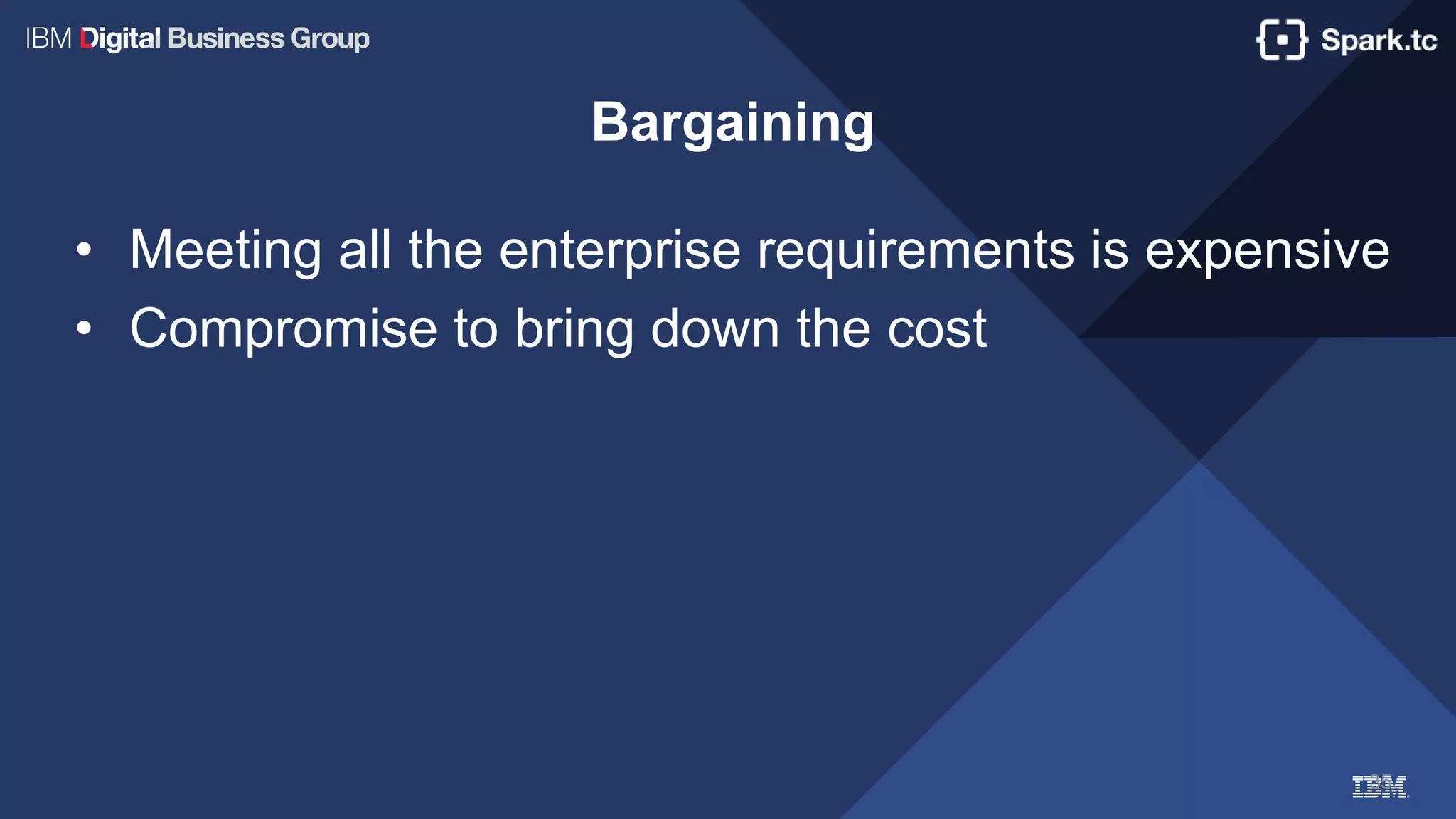 IBM Digital Business Group

Spark.tc

Bargaining

• Meeting all the enterprise requirements is expensive
• Compromise to bring down the cost

IBM